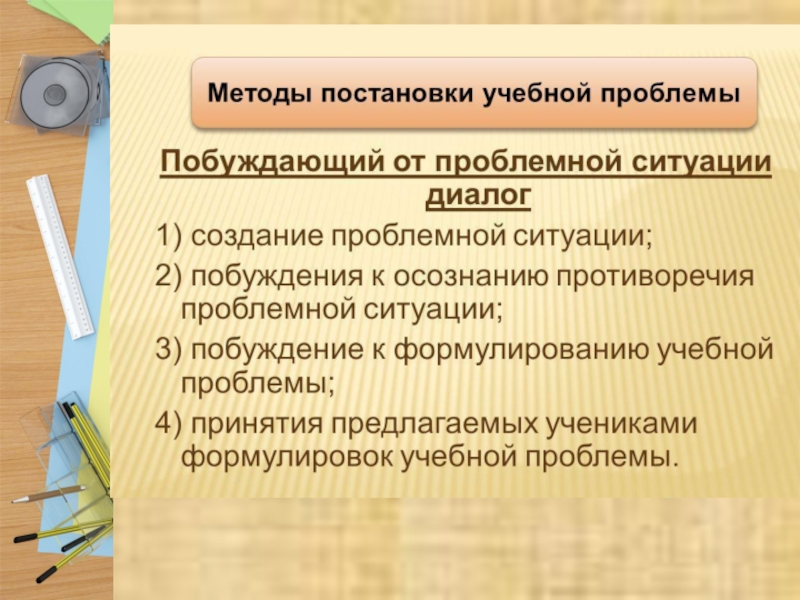 Методы постановки учебной проблемы

Побуждающий от проблемной ситуации диалог

1) создание проблемной ситуации;

2) побуждения к осознанию противоречия проблемной ситуации;

3) побуждение к формулированию учебной проблемы;

4) принятия предлагаемых учениками формулировок учебной проблемы.